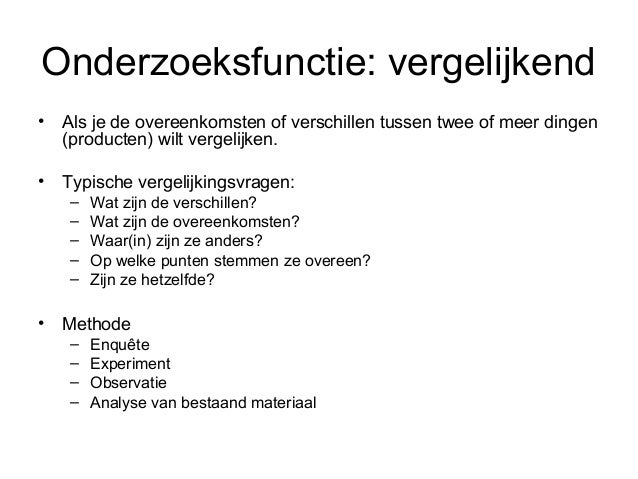 Onderzoeksfunctie: vergelijkend

• Als je de overeenkomsten of verschillen tussen twee of meer dingen (producten) wilt vergelijken.

• Typische vergelijkingsvragen:
– Wat zijn de verschillen?
– Wat zijn de overeenkomsten?
– Waar(in) zijn ze anders?
– Op welke punten stemmen ze overeen?
– Zijn ze hetzelfde?

• Methode
– Enquête
– Experiment
– Observatie
– Analyse van bestaand materiaal